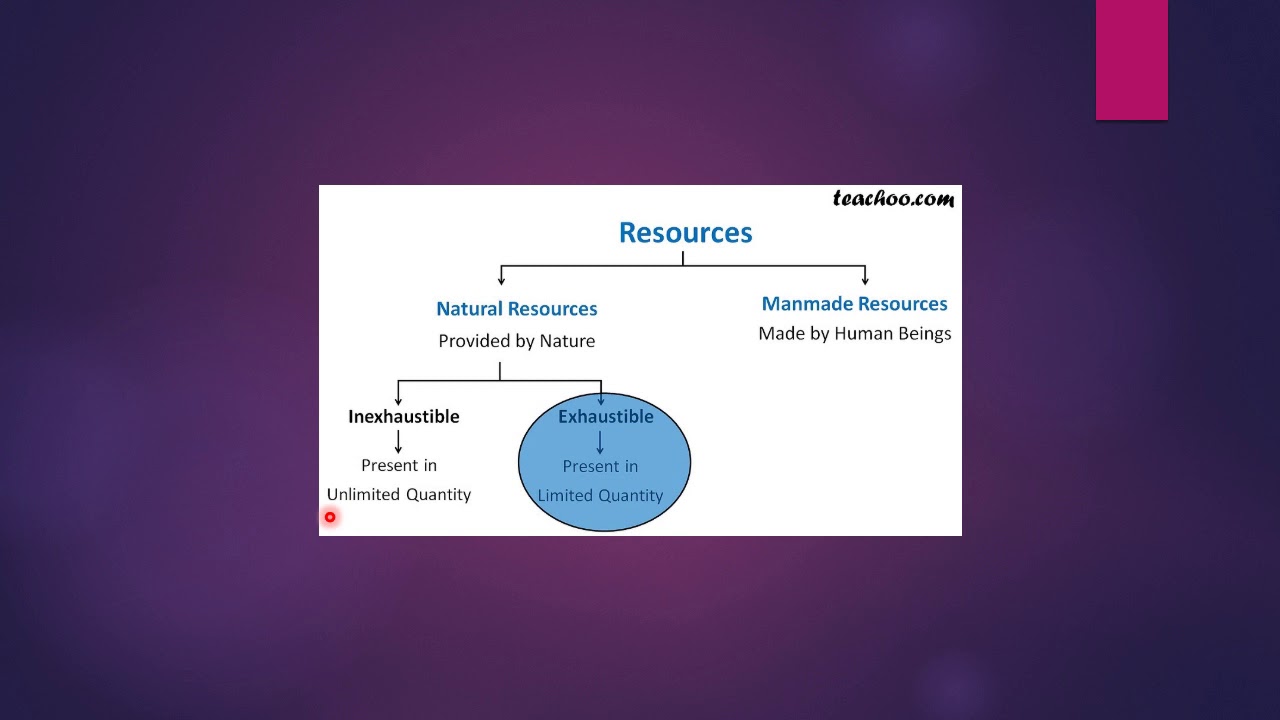 teachoo.com

Resources

Natural Resources
Provided by Nature

Manmade Resources
Made by Human Beings

Inexhaustible
Present in Unlimited Quantity

Exhaustible
Present in Limited Quantity